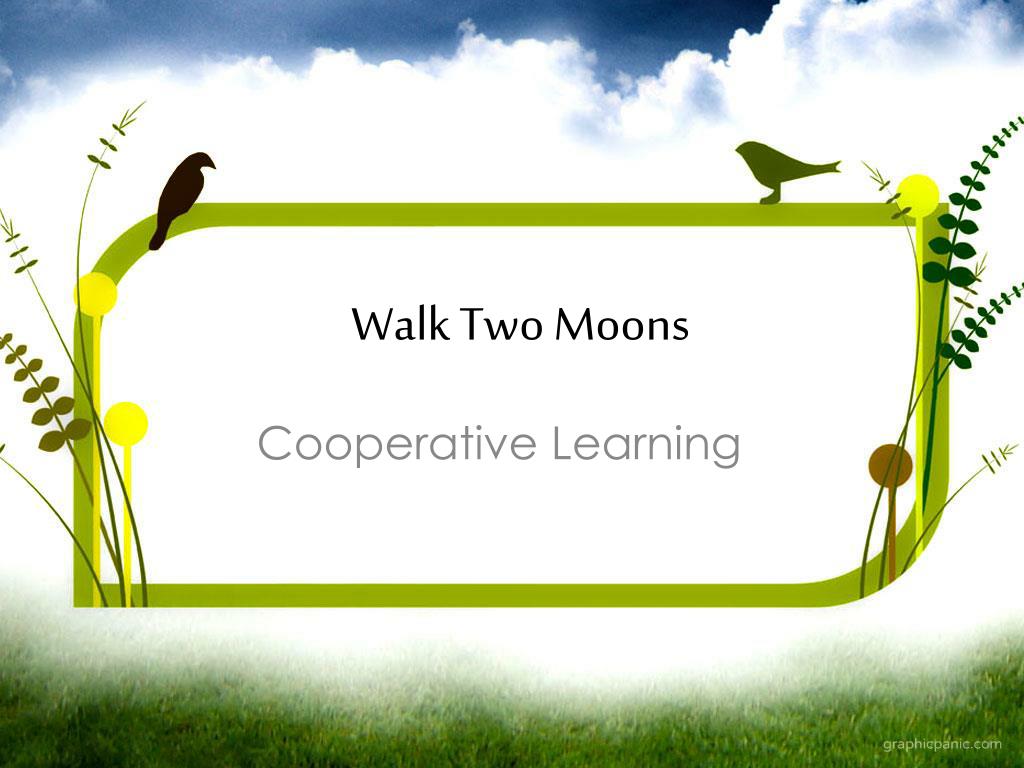 Walk Two Moons

Cooperative Learning

graphicpanic.com